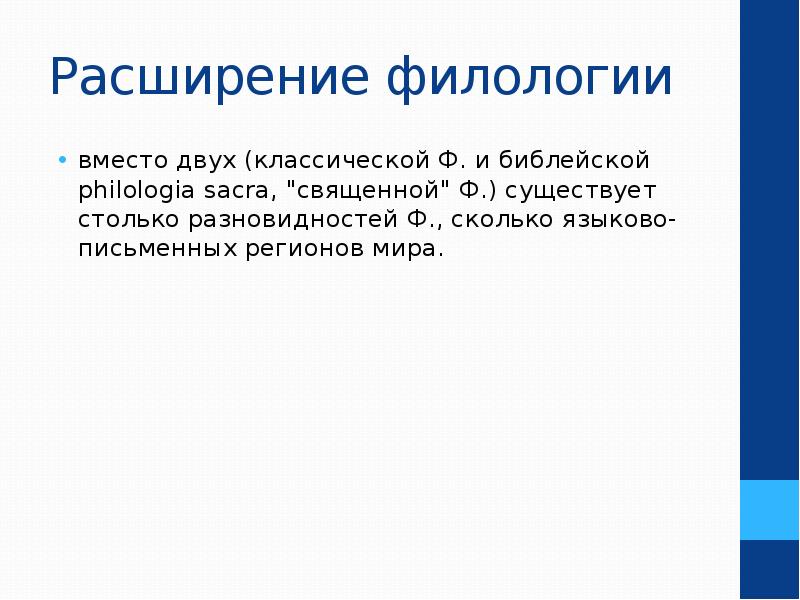 Расширение филологии

• вместо двух (классической Ф. и библейской philologia sacra, "священной" Ф.) существует столько разновидностей Ф., сколько языково-письменных регионов мира.